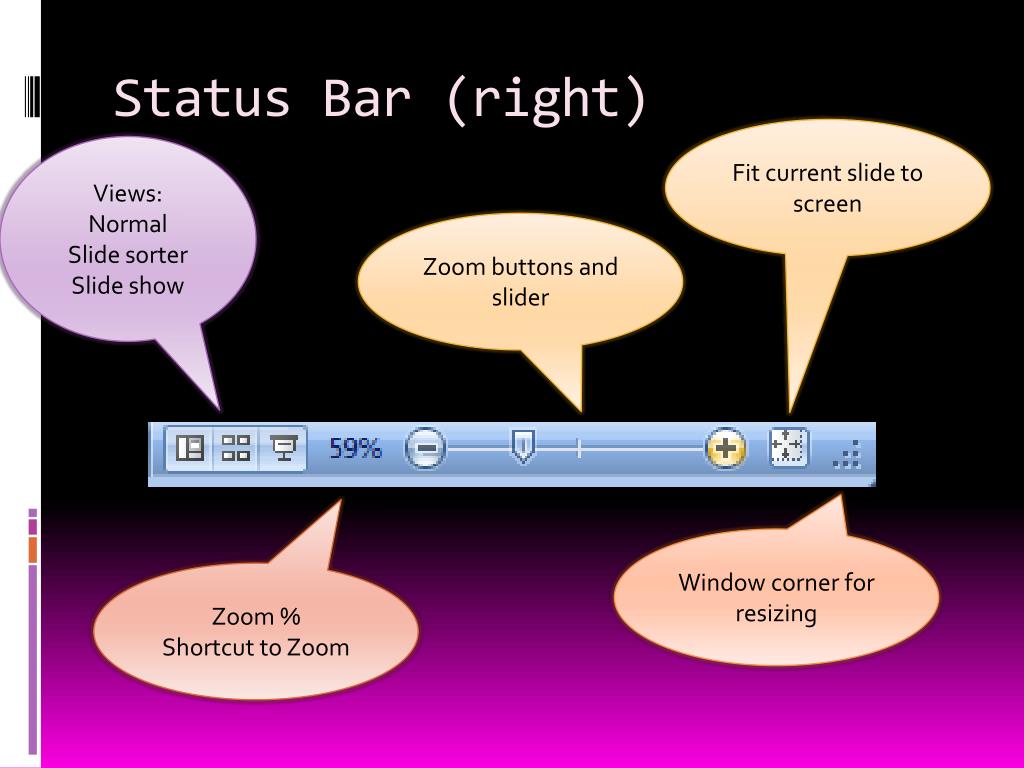 Status Bar (right)

Views:
Normal
Slide sorter
Slide show

Zoom buttons and slider

Fit current slide to screen

59%

Zoom %
Shortcut to Zoom

Window corner for resizing